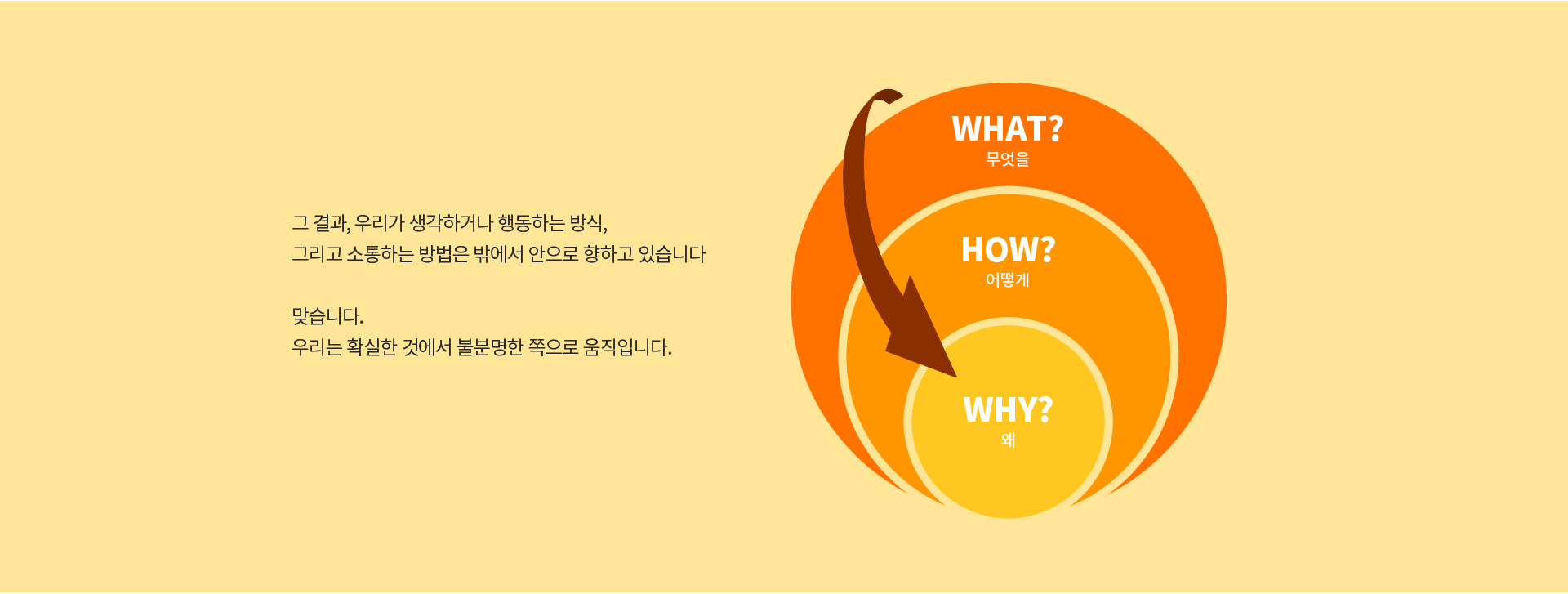 그 결과, 우리가 생각하거나 행동하는 방식,
그리고 소통하는 방법은 밖에서 안으로 향하고 있습니다

맞습니다.
우리는 확실한 것에서 불분명한 쪽으로 움직입니다.

WHAT?
무엇을

HOW?
어떻게

WHY?
왜